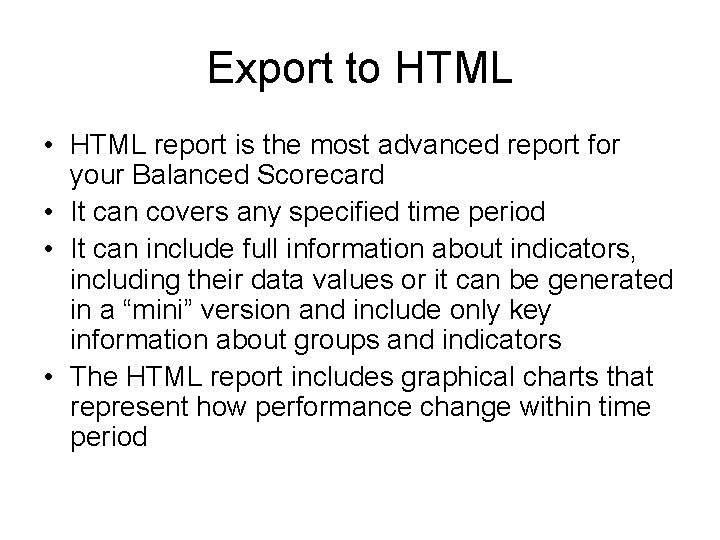 Export to HTML

• HTML report is the most advanced report for your Balanced Scorecard
• It can covers any specified time period
• It can include full information about indicators, including their data values or it can be generated in a “mini” version and include only key information about groups and indicators
• The HTML report includes graphical charts that represent how performance change within time period